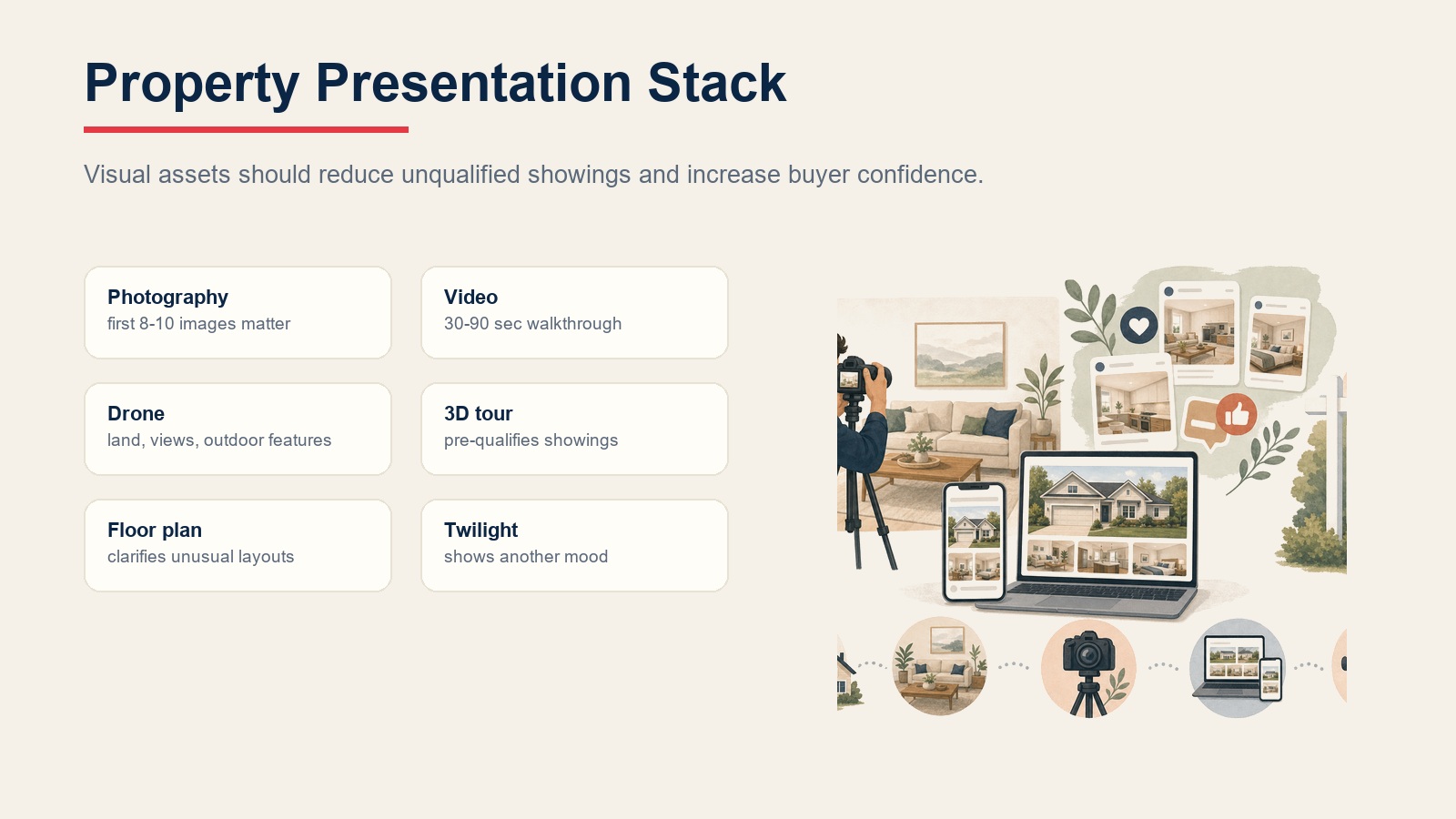 Property Presentation Stack

Visual assets should reduce unqualified showings and increase buyer confidence.

Photography
first 8-10 images matter

Video
30-90 sec walkthrough

Drone
land, views, outdoor features

3D tour
pre-qualifies showings

Floor plan
clarifies unusual layouts

Twilight
shows another mood